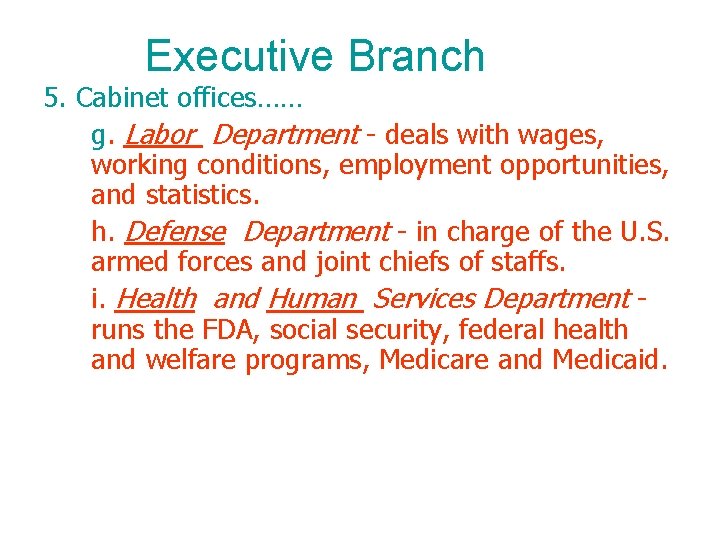 Executive Branch

5. Cabinet offices……

g. Labor Department - deals with wages, working conditions, employment opportunities, and statistics.

h. Defense Department - in charge of the U.S. armed forces and joint chiefs of staffs.

i. Health and Human Services Department - runs the FDA, social security, federal health and welfare programs, Medicare and Medicaid.